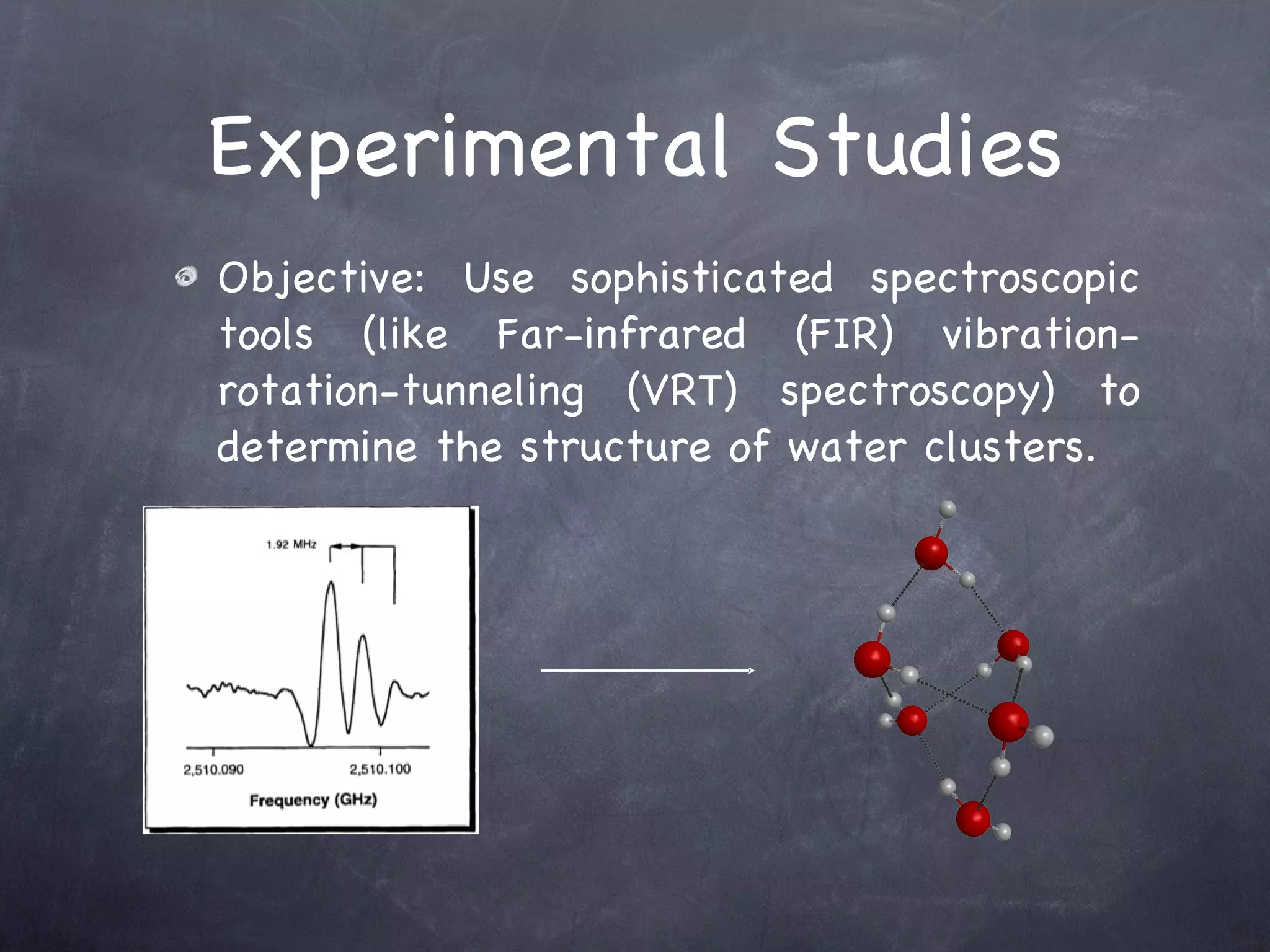 Experimental Studies

Objective: Use sophisticated spectroscopic tools (like Far-infrared (FIR) vibration-rotation-tunneling (VRT) spectroscopy) to determine the structure of water clusters.

1.92 MHz

2,510.090

2,510.100

Frequency (GHz)